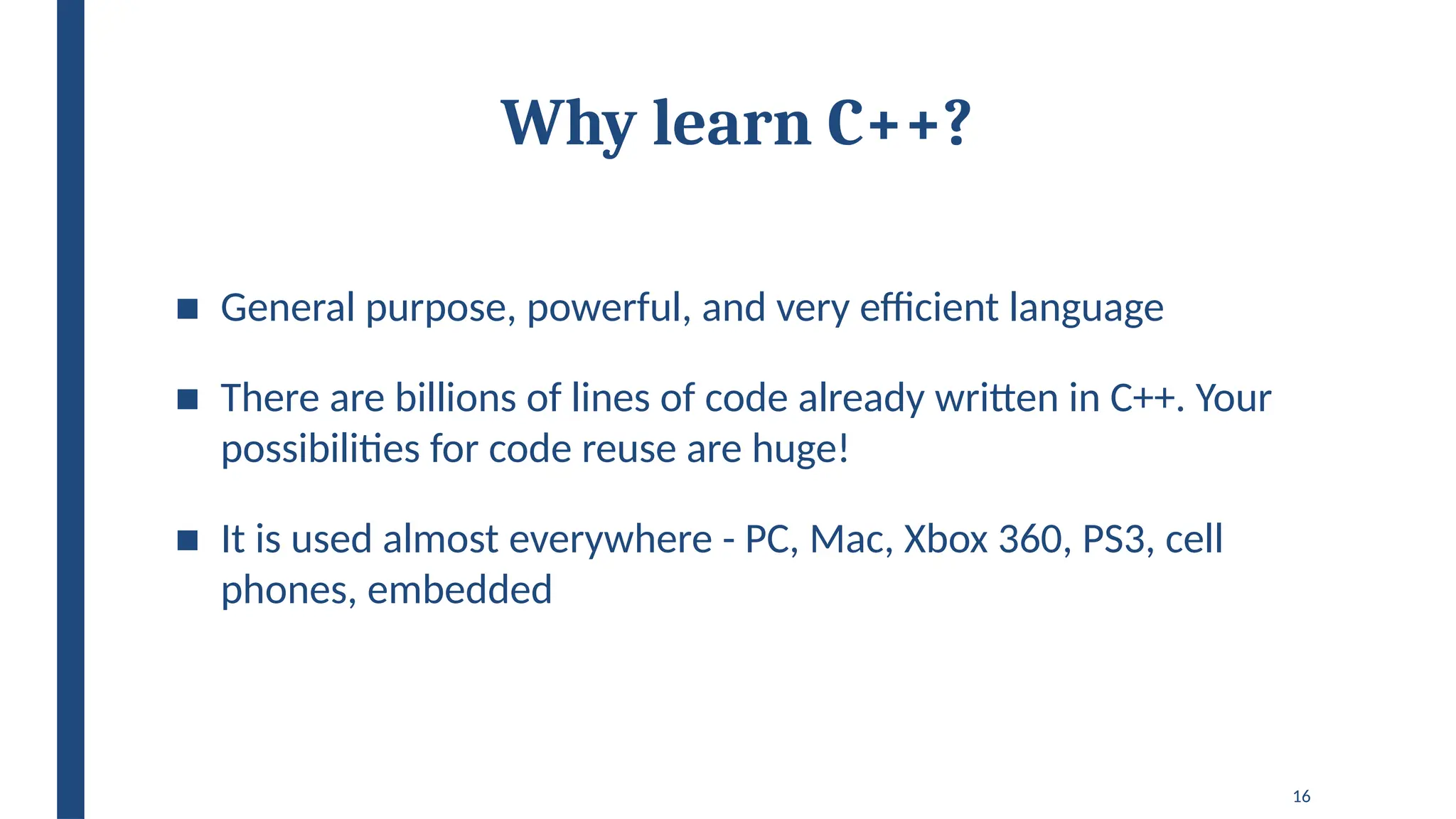 Why learn C++?

■ General purpose, powerful, and very efficient language

■ There are billions of lines of code already written in C++. Your possibilities for code reuse are huge!

■ It is used almost everywhere - PC, Mac, Xbox 360, PS3, cell phones, embedded

16